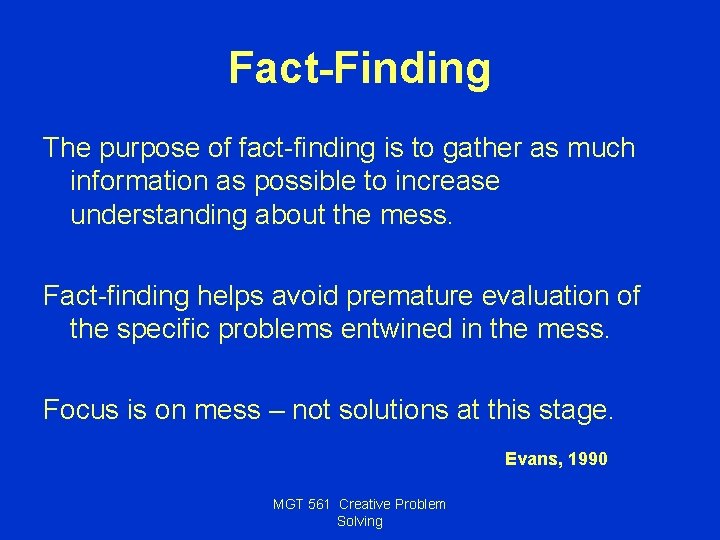 Fact-Finding

The purpose of fact-finding is to gather as much information as possible to increase understanding about the mess.

Fact-finding helps avoid premature evaluation of the specific problems entwined in the mess.

Focus is on mess – not solutions at this stage.

Evans, 1990

MGT 561 Creative Problem Solving